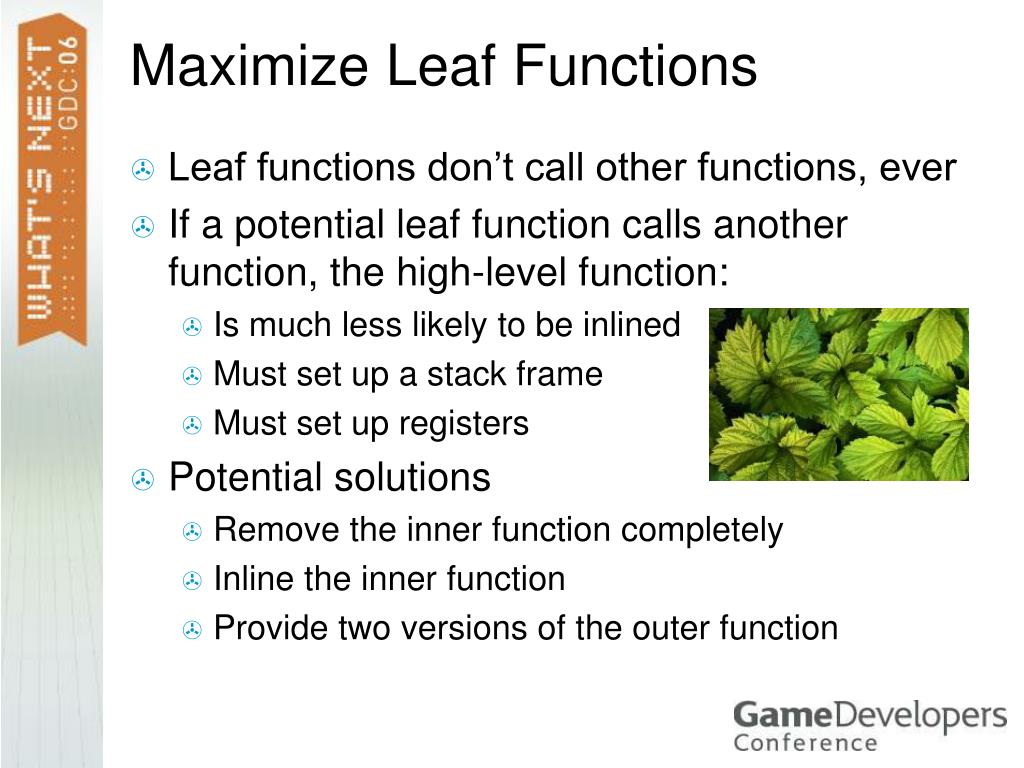 WHAT'S NEXT ::GDC:06

Maximize Leaf Functions

Leaf functions don't call other functions, ever

If a potential leaf function calls another function, the high-level function:

Is much less likely to be inlined

Must set up a stack frame

Must set up registers

Potential solutions

Remove the inner function completely

Inline the inner function

Provide two versions of the outer function

GameDevelopers Conference